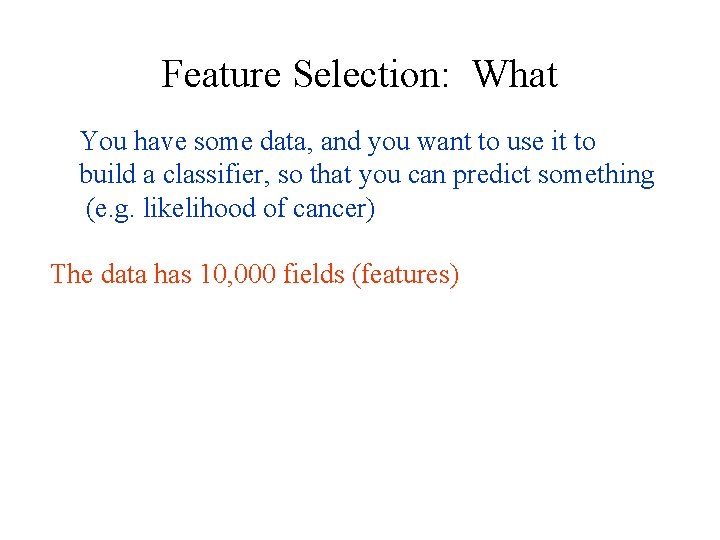 Feature Selection: What

You have some data, and you want to use it to build a classifier, so that you can predict something (e.g. likelihood of cancer)

The data has 10,000 fields (features)